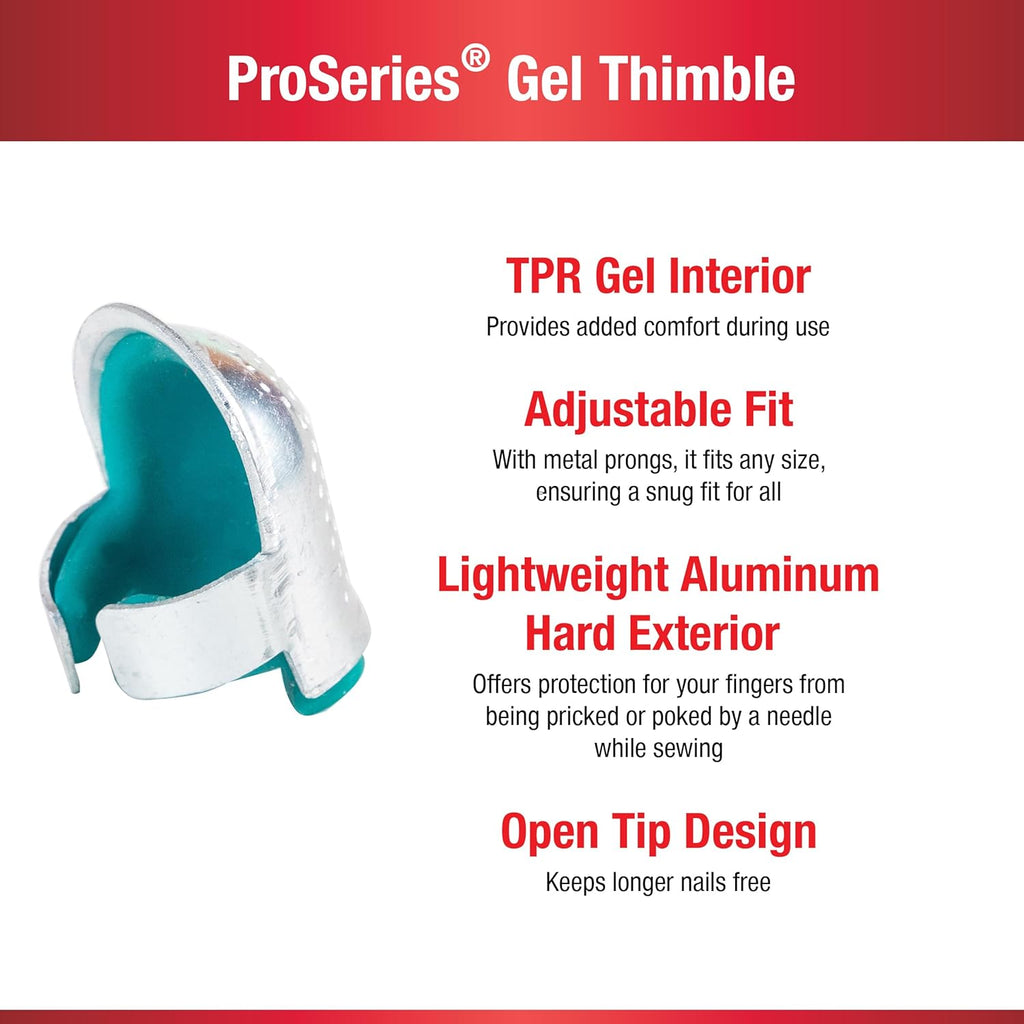 ProSeries® Gel Thimble

TPR Gel Interior
Provides added comfort during use

Adjustable Fit
With metal prongs, it fits any size, ensuring a snug fit for all

Lightweight Aluminum Hard Exterior
Offers protection for your fingers from being pricked or poked by a needle while sewing

Open Tip Design
Keeps longer nails free